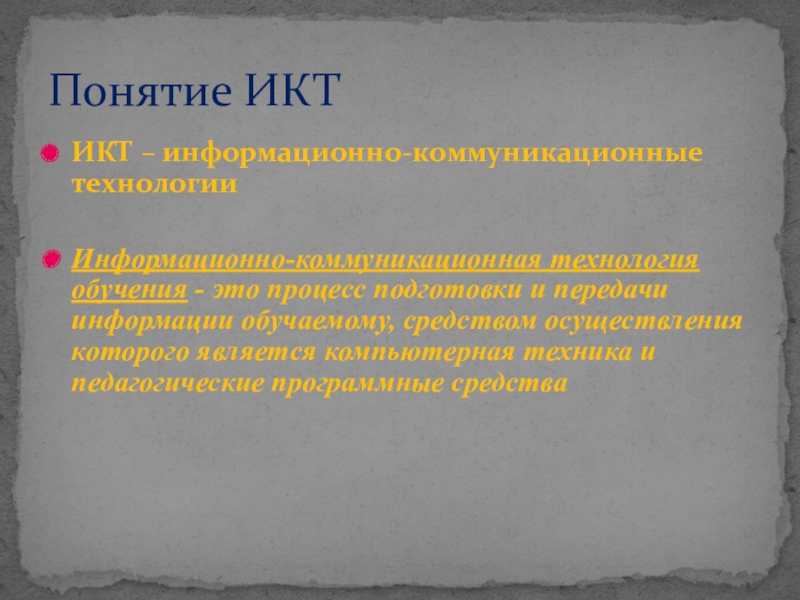 Понятие ИКТ

ИКТ – информационно-коммуникационные технологии

Информационно-коммуникационная технология обучения - это процесс подготовки и передачи информации обучаемому, средством осуществления которого является компьютерная техника и педагогические программные средства